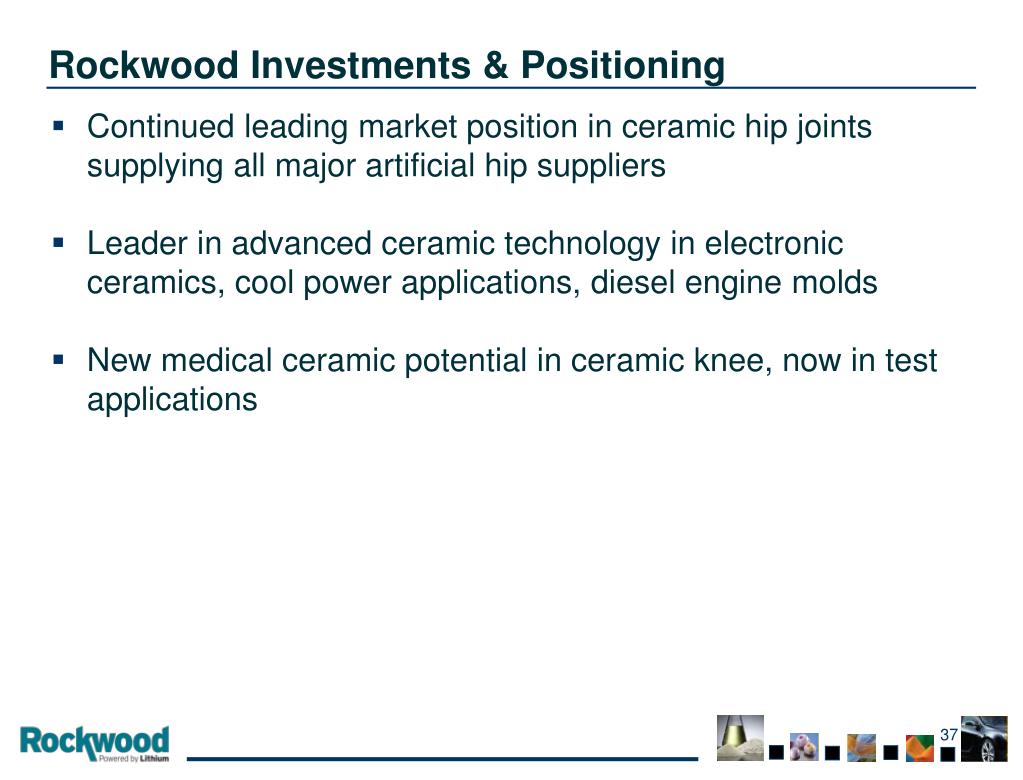 Rockwood Investments & Positioning

▪ Continued leading market position in ceramic hip joints supplying all major artificial hip suppliers

▪ Leader in advanced ceramic technology in electronic ceramics, cool power applications, diesel engine molds

▪ New medical ceramic potential in ceramic knee, now in test applications

Rockwood Powered by Lithium

37